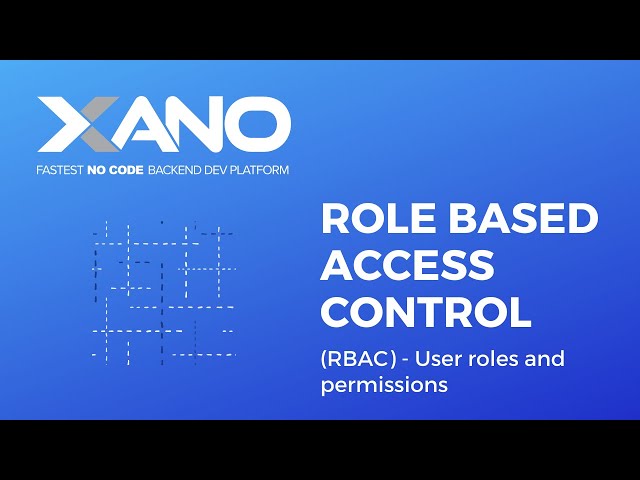 XANO
FASTEST NO CODE BACKEND DEV PLATFORM

ROLE BASED ACCESS CONTROL

(RBAC) - User roles and permissions